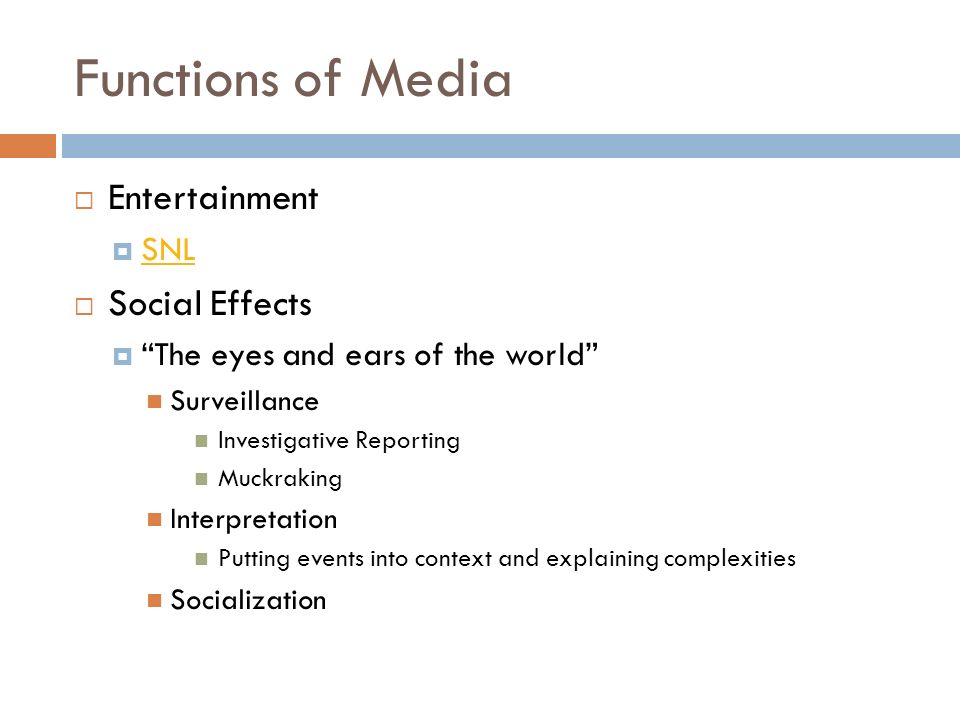 Functions of Media

Entertainment

SNL

Social Effects

“The eyes and ears of the world”

Surveillance

Investigative Reporting

Muckraking

Interpretation

Putting events into context and explaining complexities

Socialization